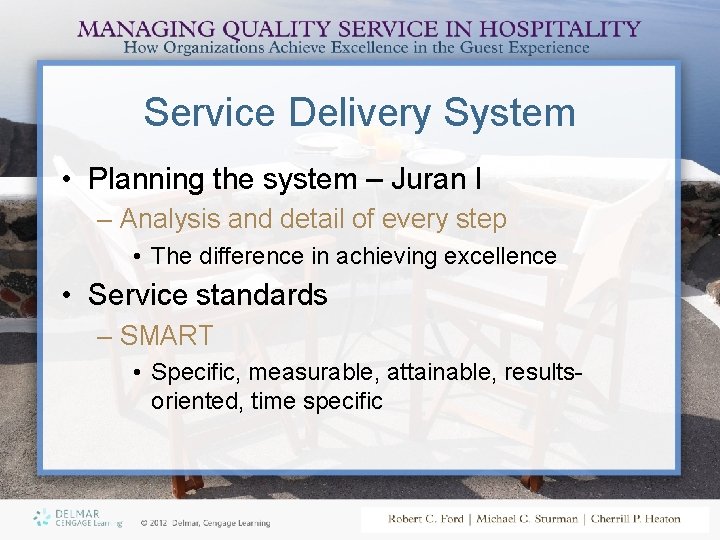 MANAGING QUALITY SERVICE IN HOSPITALITY
How Organizations Achieve Excellence in the Guest Experience

Service Delivery System

• Planning the system – Juran I
– Analysis and detail of every step
• The difference in achieving excellence
• Service standards
– SMART
• Specific, measurable, attainable, results-oriented, time specific

DELMAR CENGAGE Learning © 2012 Delmar, Cengage Learning

Robert C. Ford | Michael C. Sturman | Cherrill P. Heaton